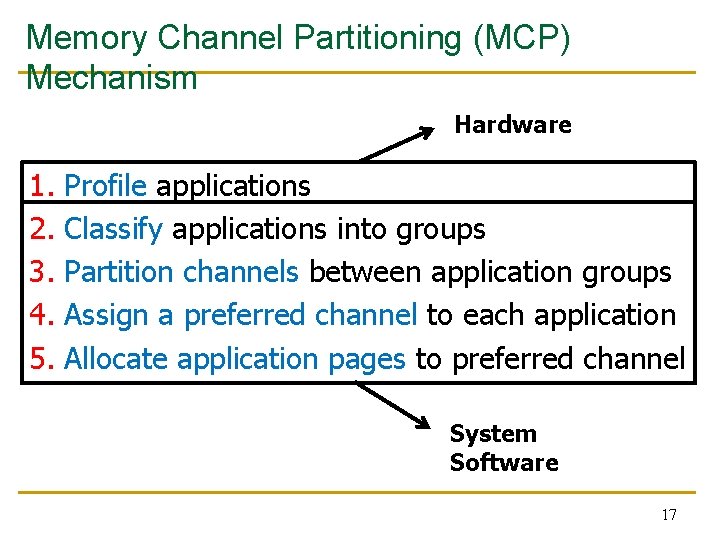 Memory Channel Partitioning (MCP) Mechanism

Hardware

1. Profile applications

2. Classify applications into groups
3. Partition channels between application groups
4. Assign a preferred channel to each application
5. Allocate application pages to preferred channel

System Software

17